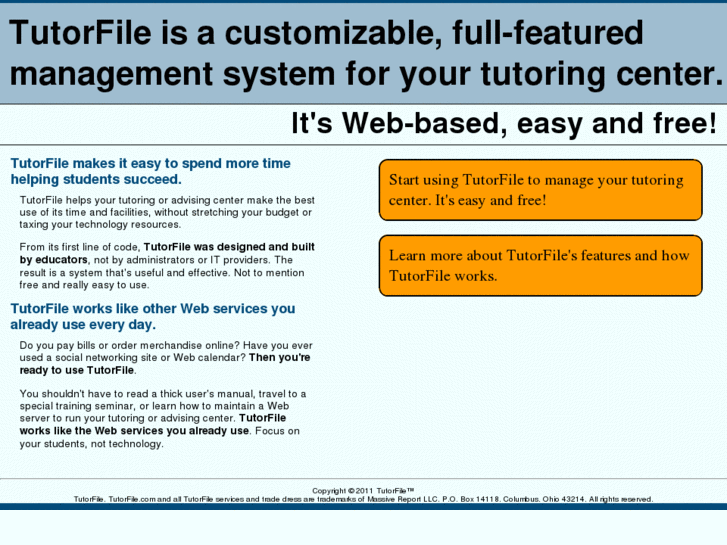 TutorFile is a customizable, full-featured management system for your tutoring center.

It's Web-based, easy and free!

TutorFile makes it easy to spend more time helping students succeed.

TutorFile helps your tutoring or advising center make the best use of its time and facilities, without stretching your budget or taxing your technology resources.

From its first line of code, TutorFile was designed and built by educators, not by administrators or IT providers. The result is a system that's useful and effective. Not to mention free and really easy to use.

TutorFile works like other Web services you already use every day.

Do you pay bills or order merchandise online? Have you ever used a social networking site or Web calendar? Then you're ready to use TutorFile.

You shouldn't have to read a thick user's manual, travel to a special training seminar, or learn how to maintain a Web server to run your tutoring or advising center. TutorFile works like the Web services you already use. Focus on your students, not technology.

Start using TutorFile to manage your tutoring center. It's easy and free!

Learn more about TutorFile's features and how TutorFile works.

Copyright © 2011 TutorFile™
TutorFile, TutorFile.com and all TutorFile services and trade dress are trademarks of Massive Report LLC. P.O. Box 14118, Columbus, Ohio 43214. All rights reserved.